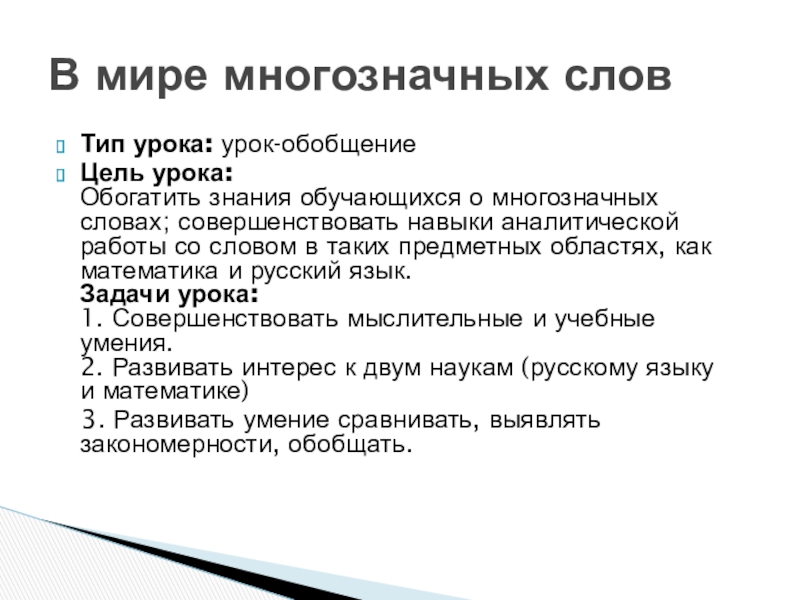 В мире многозначных слов

Тип урока: урок-обобщение

Цель урока:
Обогатить знания обучающихся о многозначных словах; совершенствовать навыки аналитической работы со словом в таких предметных областях, как математика и русский язык.
Задачи урока:
1. Совершенствовать мыслительные и учебные умения.
2. Развивать интерес к двум наукам (русскому языку и математике)
3. Развивать умение сравнивать, выявлять закономерности, обобщать.